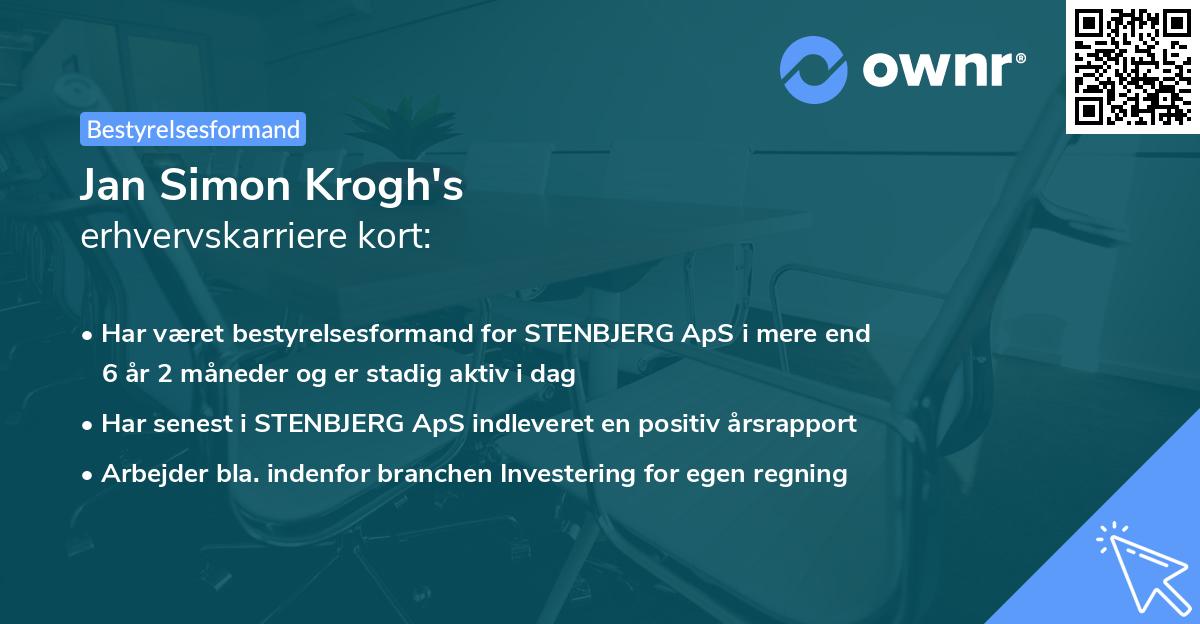 ownr®

Bestyrelsesformand

Jan Simon Krogh's
erhvervskarriere kort:

• Har været bestyrelsesformand for STENBJERG ApS i mere end 6 år 2 måneder og er stadig aktiv i dag
• Har senest i STENBJERG ApS indleveret en positiv årsrapport
• Arbejder bla. indenfor branchen Investering for egen regning